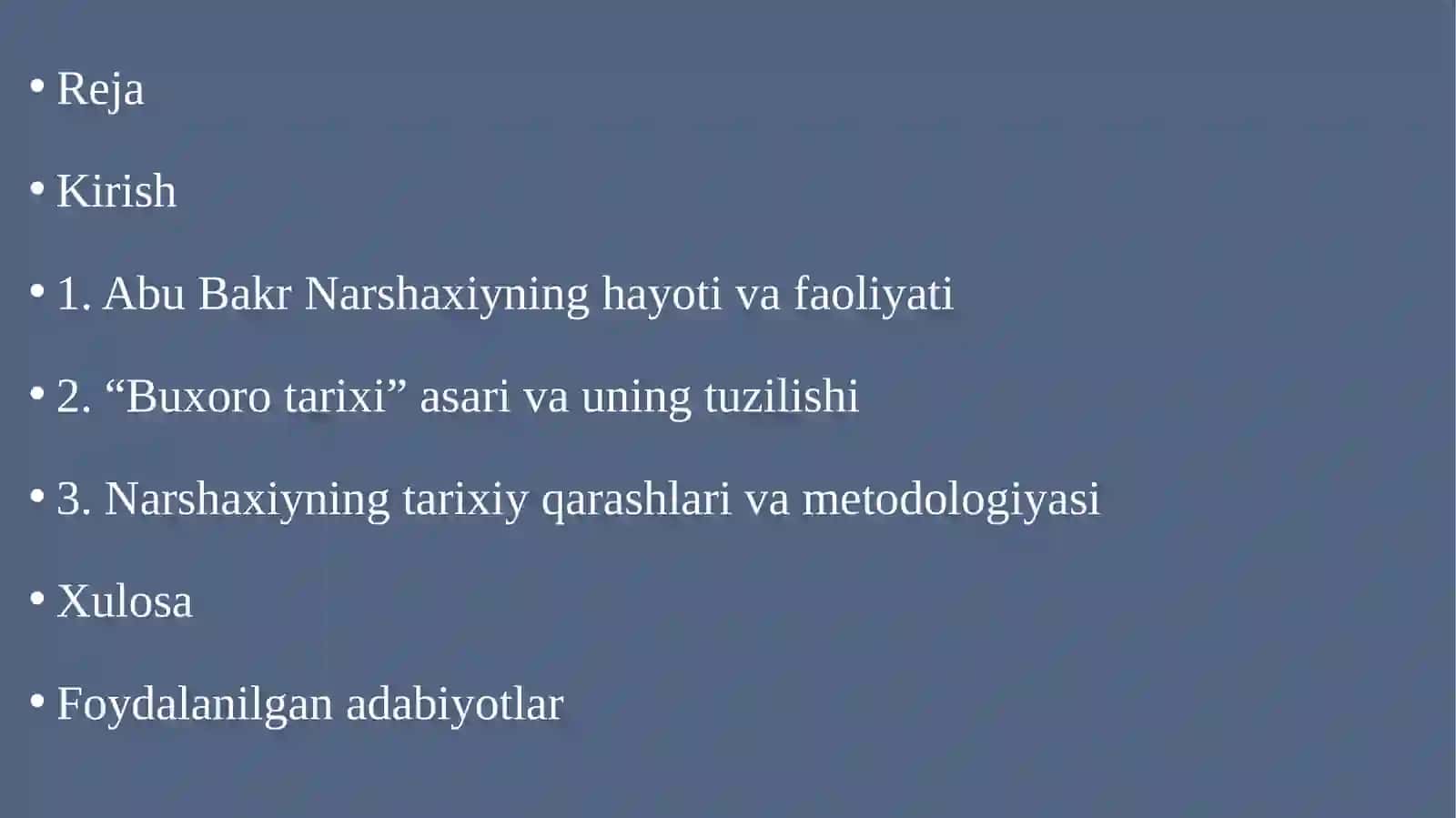 • Reja

• Kirish

• 1. Abu Bakr Narshaxiyning hayoti va faoliyati

• 2. “Buxoro tarixi” asari va uning tuzilishi

• 3. Narshaxiyning tarixiy qarashlari va metodologiyasi

• Xulosa

• Foydalanilgan adabiyotlar